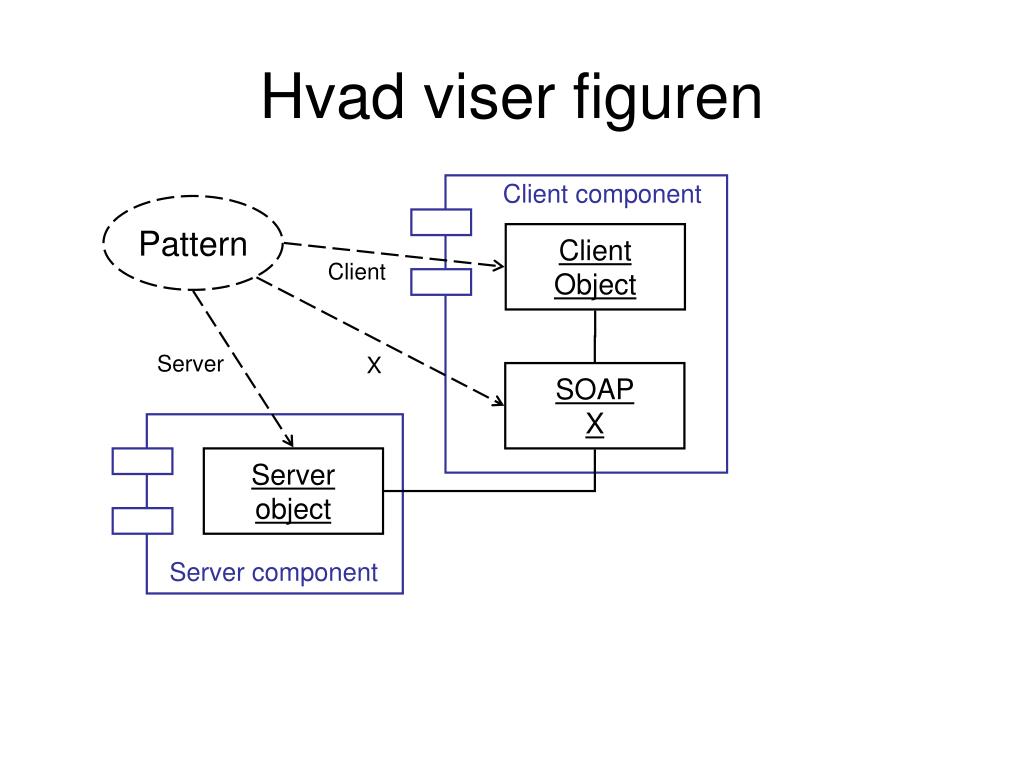 Hvad viser figuren

Client component

Pattern

Client

Client Object

Server

X

SOAP X

Server object

Server component